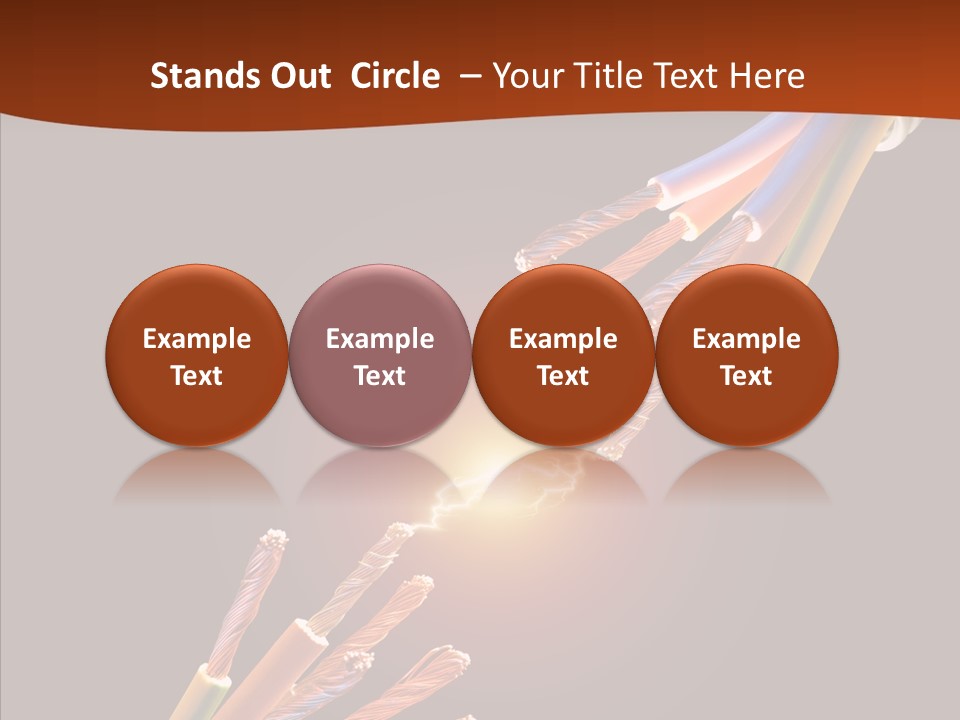 Stands Out Circle – Your Title Text Here

Example Text

Example Text

Example Text

Example Text